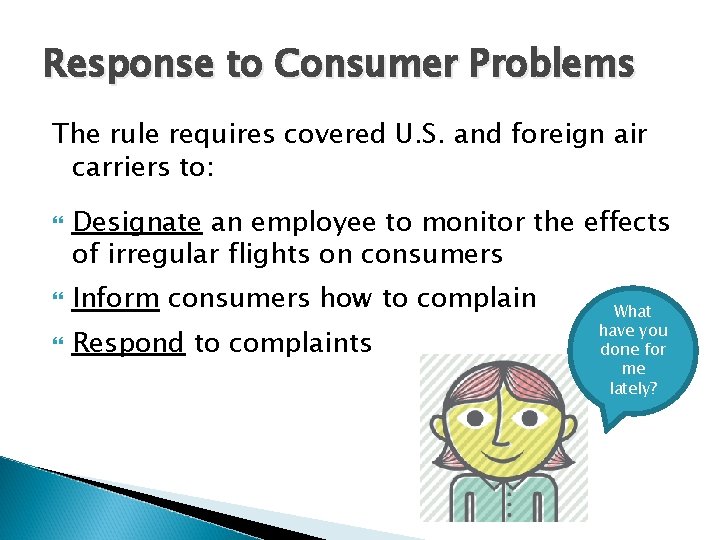 Response to Consumer Problems

The rule requires covered U.S. and foreign air carriers to:

Designate an employee to monitor the effects of irregular flights on consumers

Inform consumers how to complain

Respond to complaints

What have you done for me lately?